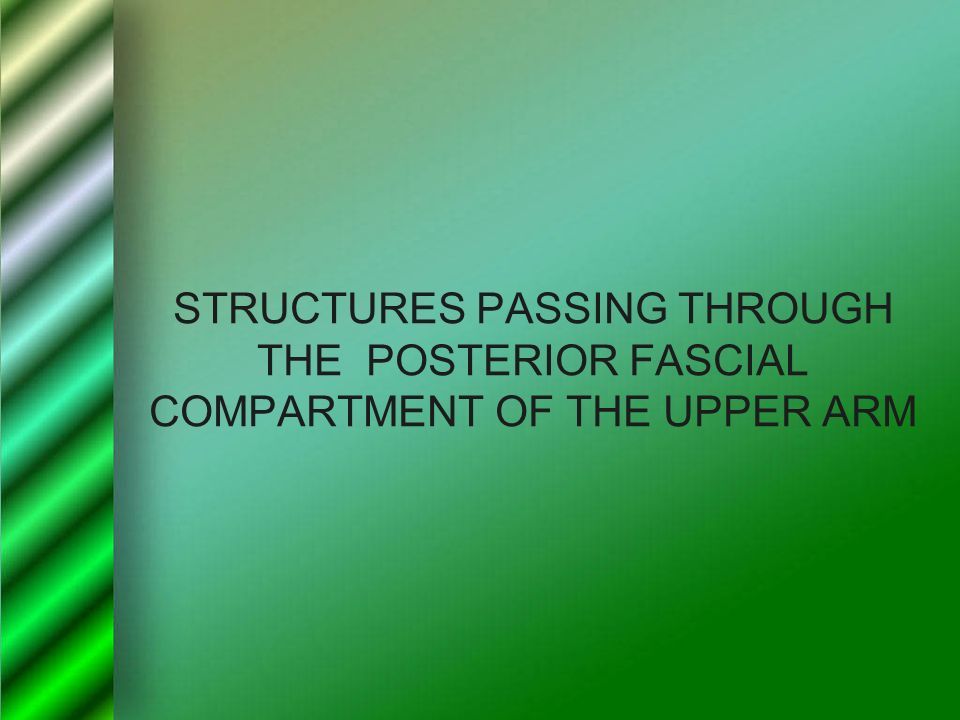 STRUCTURES PASSING THROUGH THE POSTERIOR FASCIAL COMPARTMENT OF THE UPPER ARM